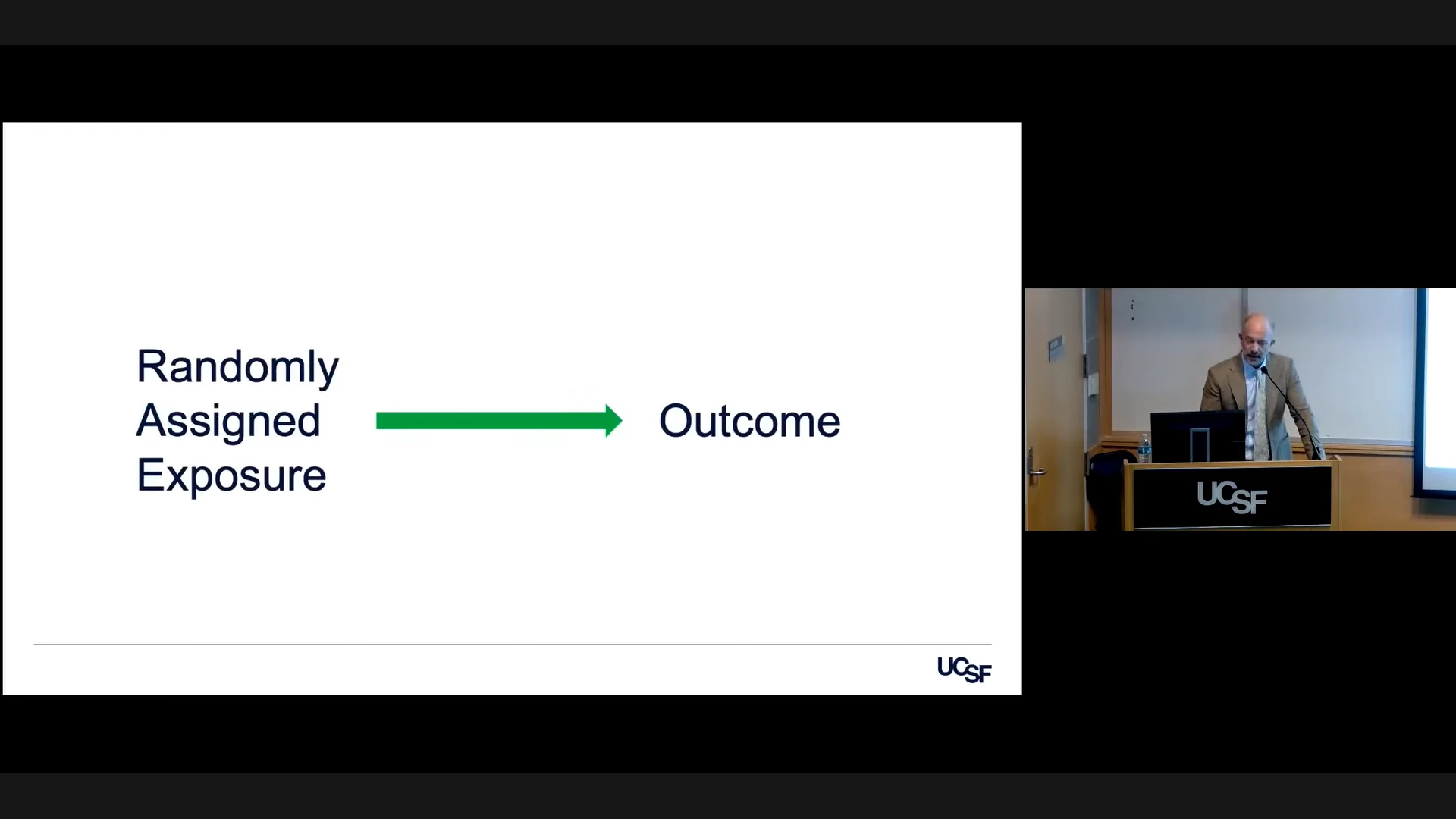 Randomly Assigned Exposure

Outcome

UCSF

UCSF